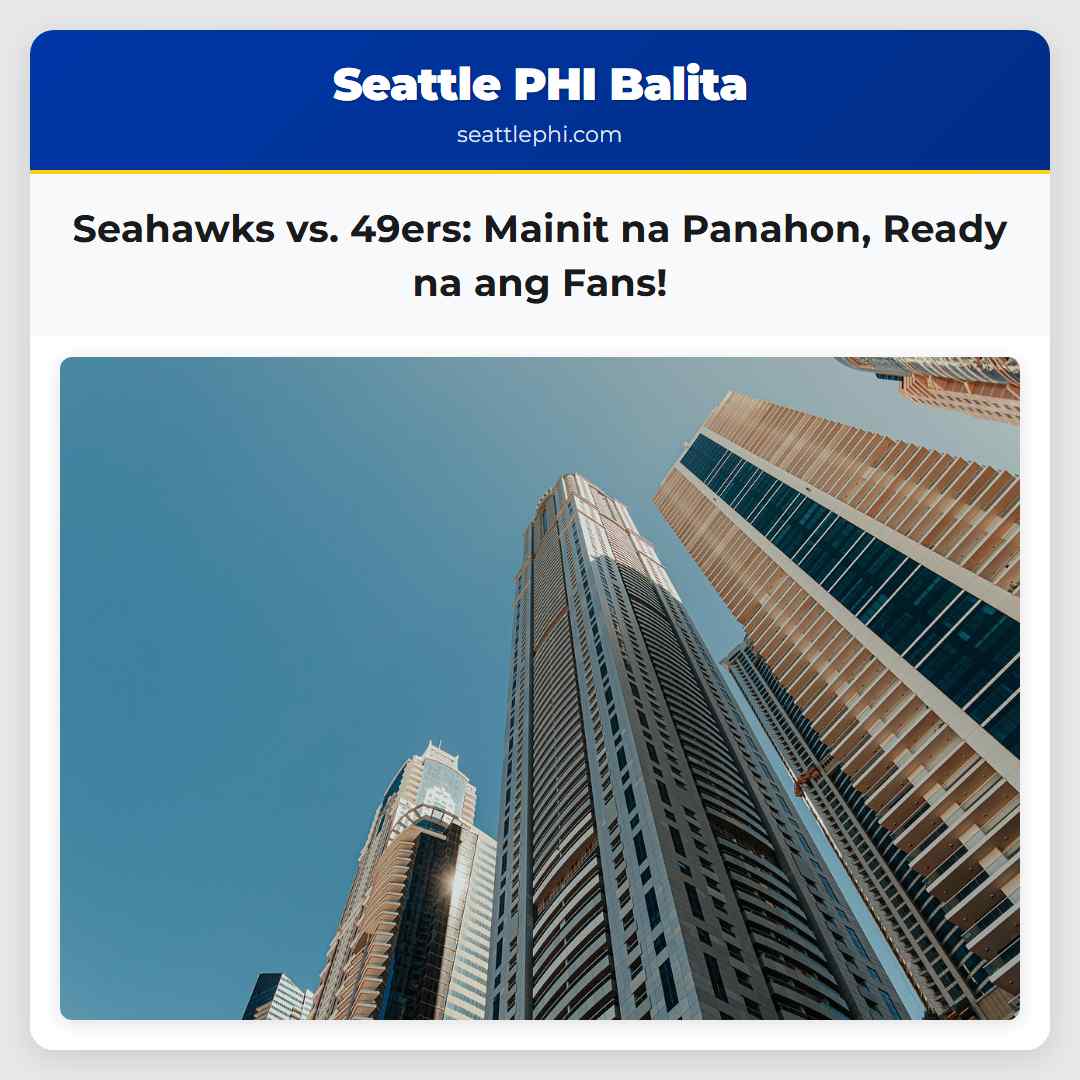 Seattle PHI Balita
seattlephi.com

Seahawks vs. 49ers: Mainit na Panahon, Ready na ang Fans!